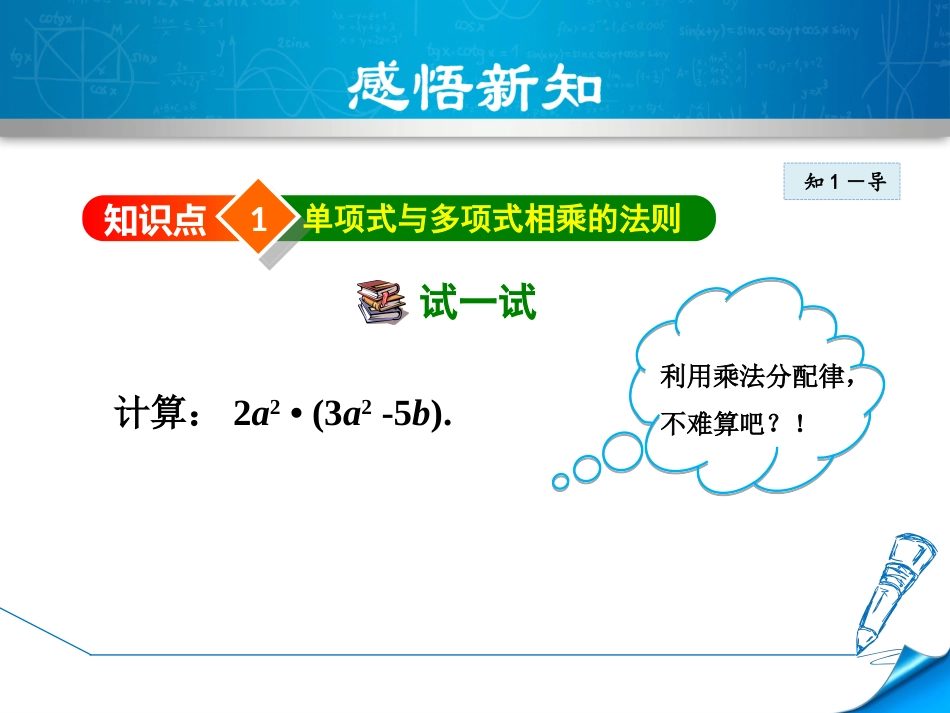 感悟新知

知1－导

知识点 1 单项式与多项式相乘的法则

试一试

计算： $2a^2 \cdot (3a^2 - 5b)$.

利用乘法分配律，不难算吧？！